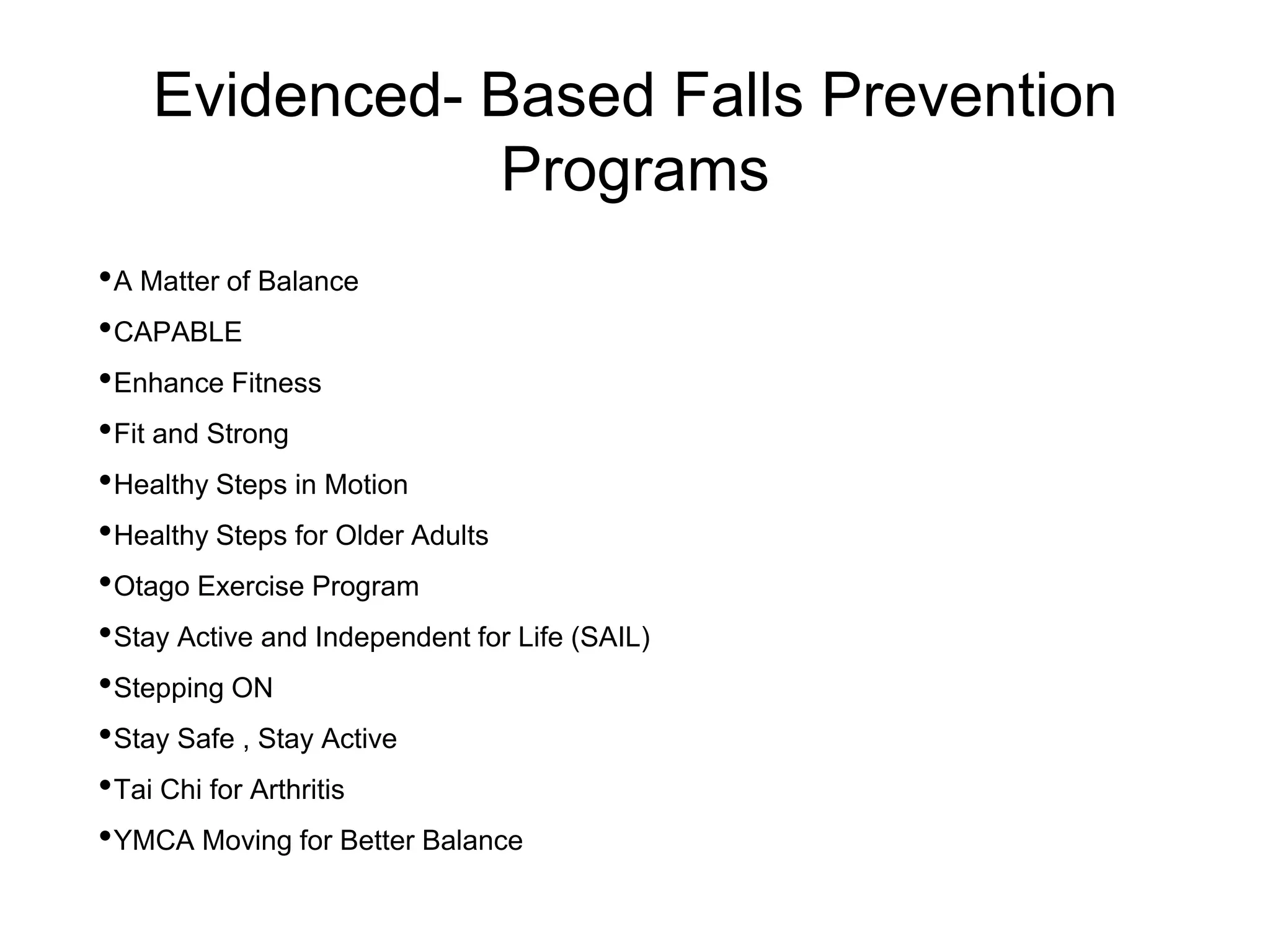 Evidenced- Based Falls Prevention Programs

•A Matter of Balance
•CAPABLE
•Enhance Fitness
•Fit and Strong
•Healthy Steps in Motion
•Healthy Steps for Older Adults
•Otago Exercise Program
•Stay Active and Independent for Life (SAIL)
•Stepping ON
•Stay Safe , Stay Active
•Tai Chi for Arthritis
•YMCA Moving for Better Balance